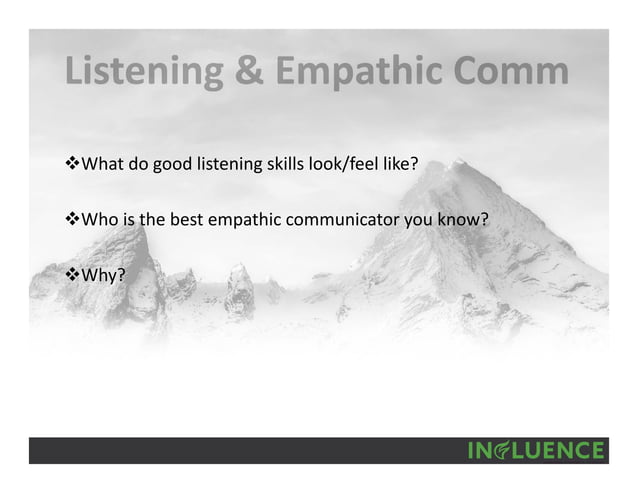 Listening & Empathic Comm

❖What do good listening skills look/feel like?

❖Who is the best empathic communicator you know?

❖Why?

INFLUENCE